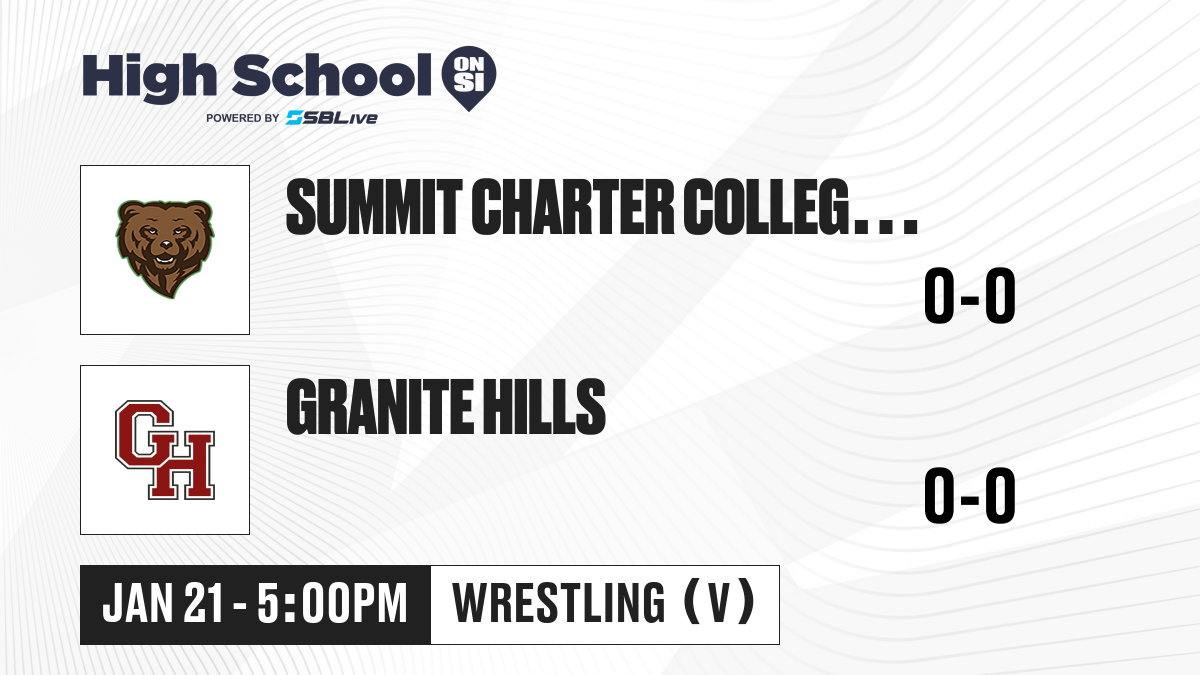 High School ON SI
POWERED BY SBLive

SUMMIT CHARTER COLLEG...
0-0

GH
GRANITE HILLS
0-0

JAN 21 - 5:00PM
WRESTLING (V)